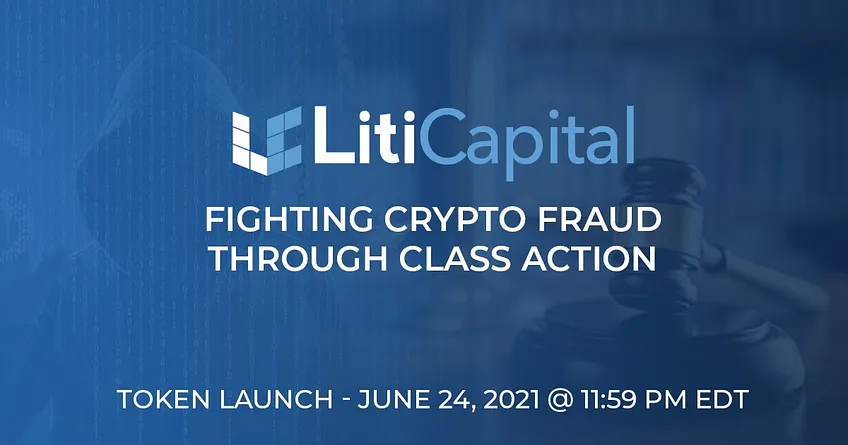 LitiCapital

FIGHTING CRYPTO FRAUD THROUGH CLASS ACTION

TOKEN LAUNCH - JUNE 24, 2021 @ 11:59 PM EDT